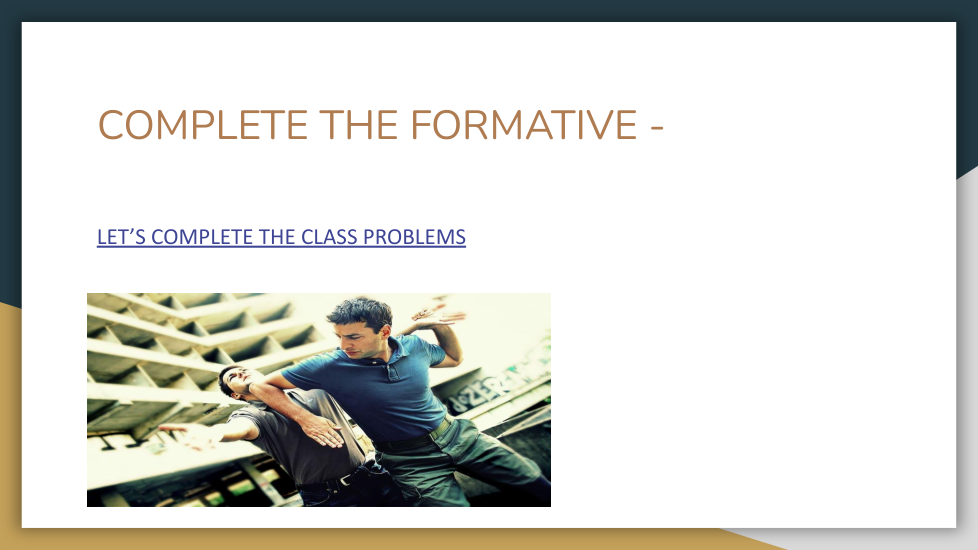 COMPLETE THE FORMATIVE -

LET'S COMPLETE THE CLASS PROBLEMS